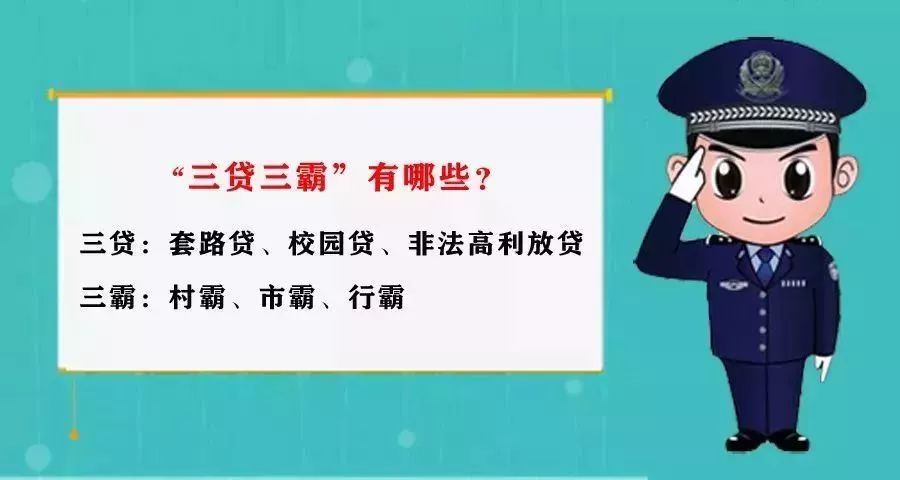 “三贷三霸”有哪些？

三贷：套路贷、校园贷、非法高利放贷

三霸：村霸、市霸、行霸